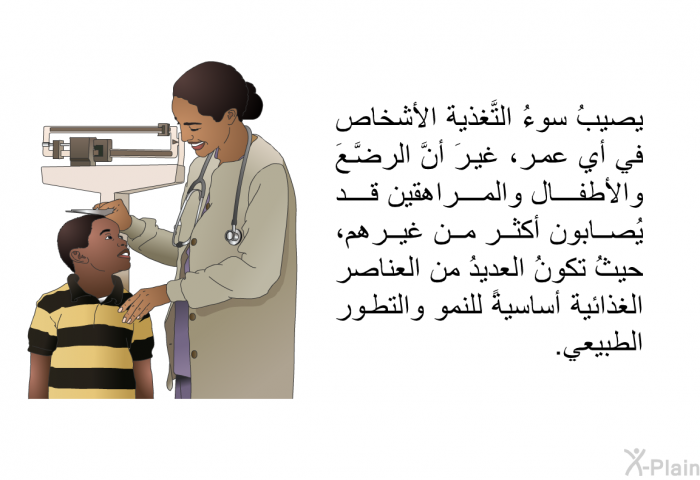 يصيبُ سوءُ التَّغذية الأشخاص في أي عمر، غيرَ أنَّ الرضَّعَ والأطفال والمراهقين قد يُصابون أكثر من غيرهم، حيثُ تكونُ العديدُ من العناصر الغذائية أساسيةً للنمو والتطور الطبيعي.

X-Plain